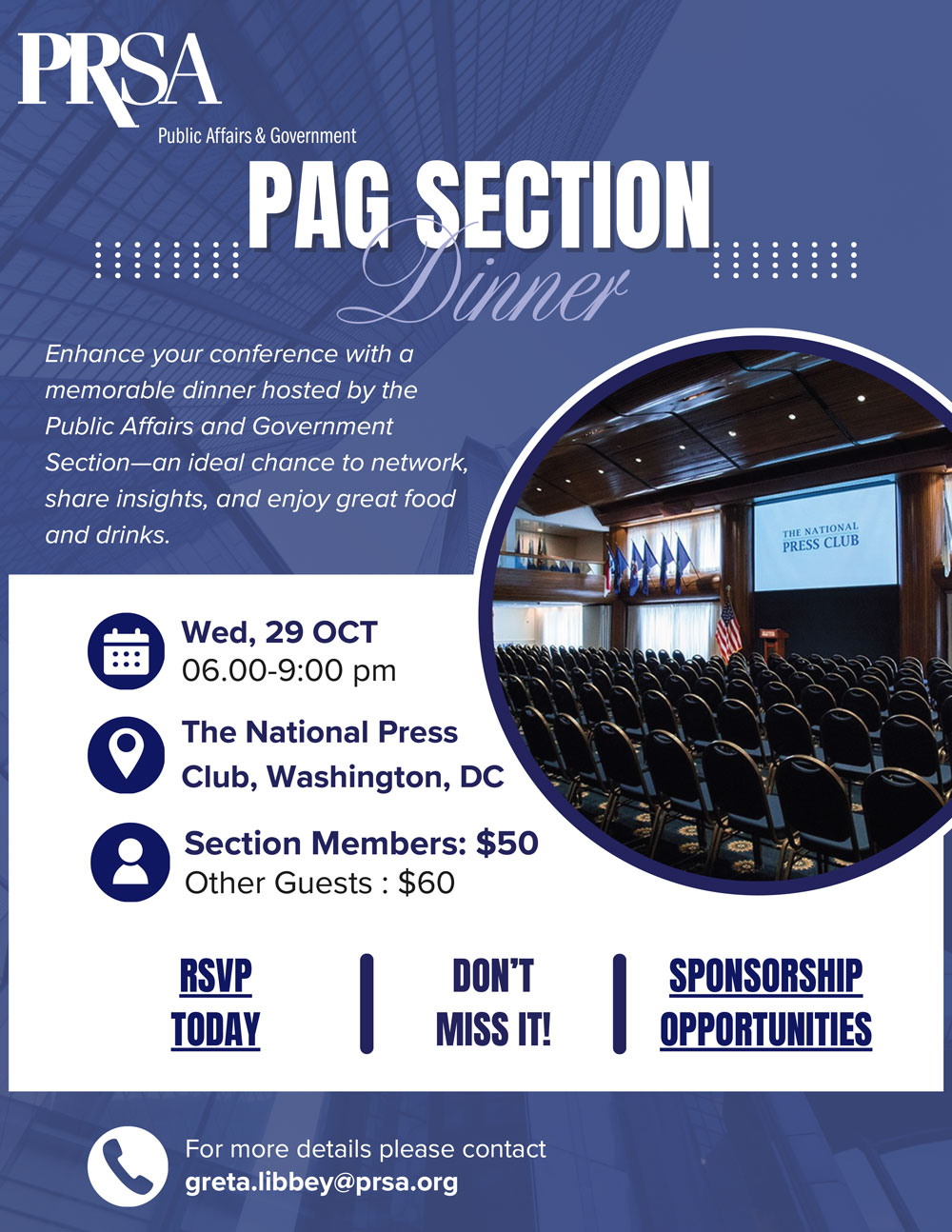 PRSA
Public Affairs & Government

PAG SECTION
Dinner

Enhance your conference with a memorable dinner hosted by the Public Affairs and Government Section—an ideal chance to network, share insights, and enjoy great food and drinks.

THE NATIONAL PRESS CLUB

Wed, 29 OCT
06.00-9:00 pm

The National Press Club, Washington, DC

Section Members: $50
Other Guests : $60

RSVP TODAY

DON'T MISS IT!

SPONSORSHIP OPPORTUNITIES

For more details please contact
greta.libbey@prsa.org